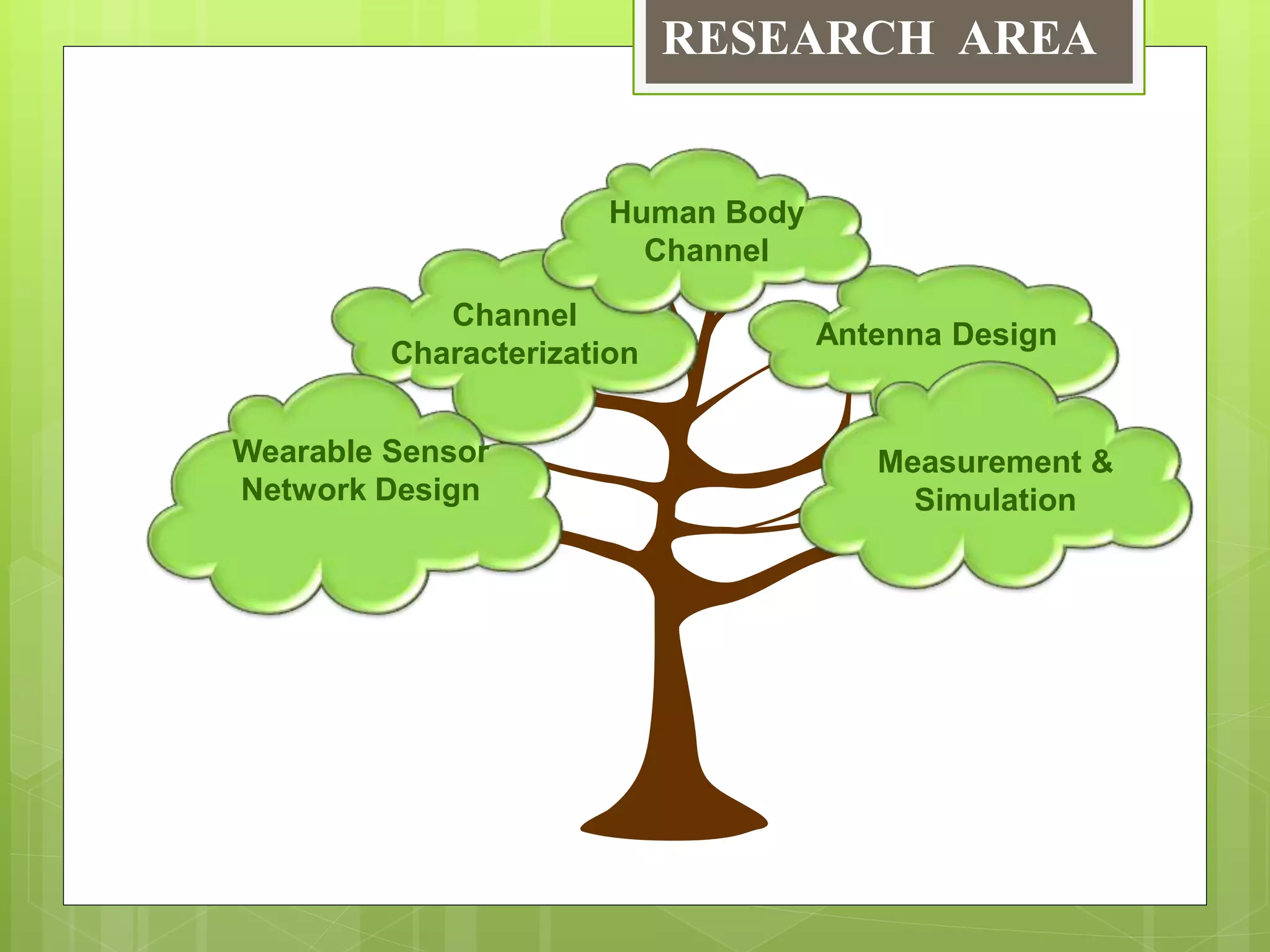 RESEARCH AREA

Human Body Channel

Channel Characterization

Antenna Design

Wearable Sensor Network Design

Measurement & Simulation